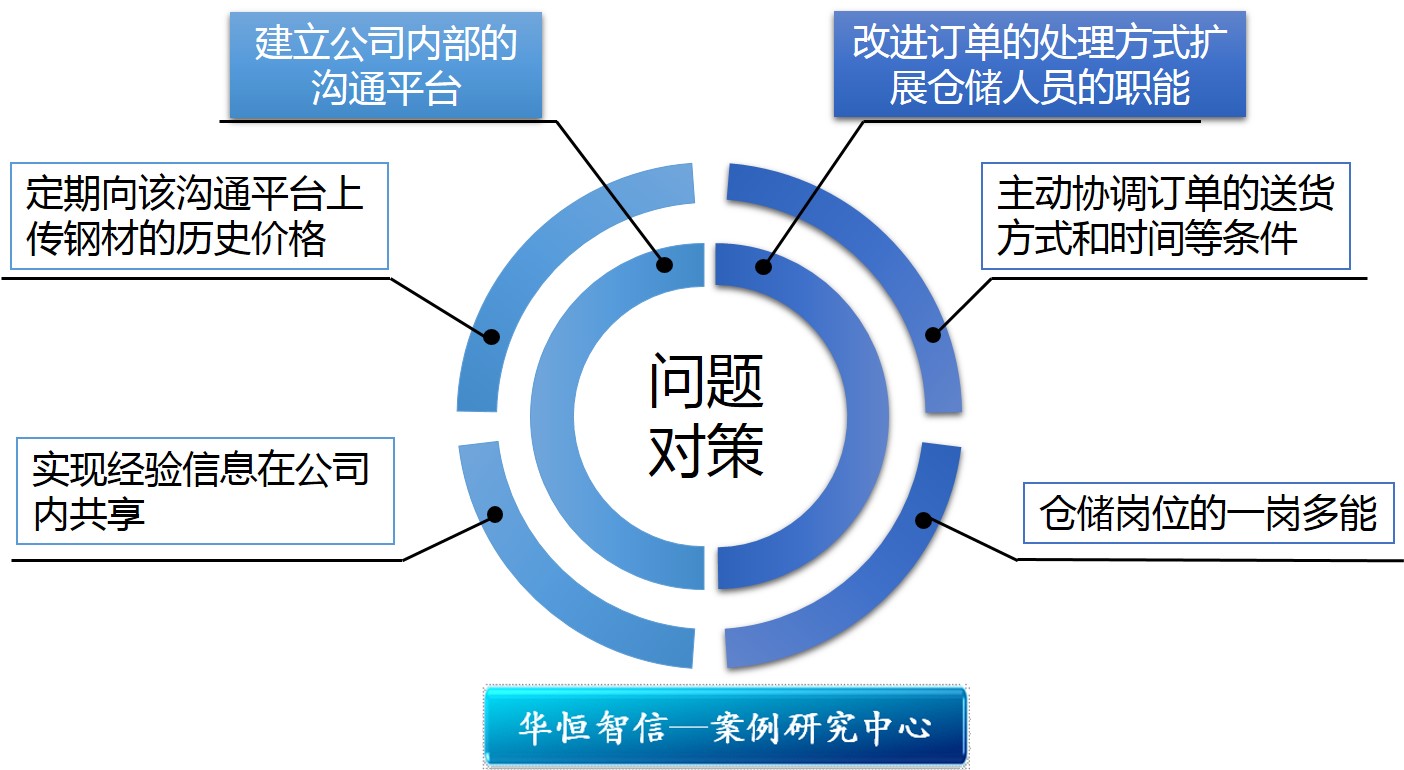 建立公司内部的沟通平台

改进订单的处理方式扩展仓储人员的职能

定期向该沟通平台上传钢材的历史价格

主动协调订单的送货方式和时间等条件

问题对策

实现经验信息在公司内共享

仓储岗位的一岗多能

华恒智信—案例研究中心